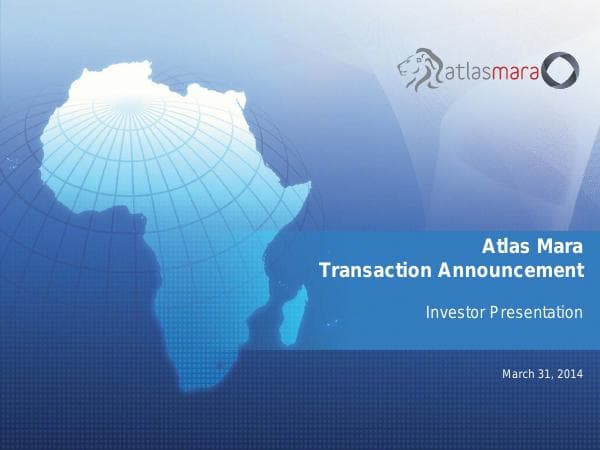 atlasmara

Atlas Mara
Transaction Announcement

Investor Presentation

March 31, 2014